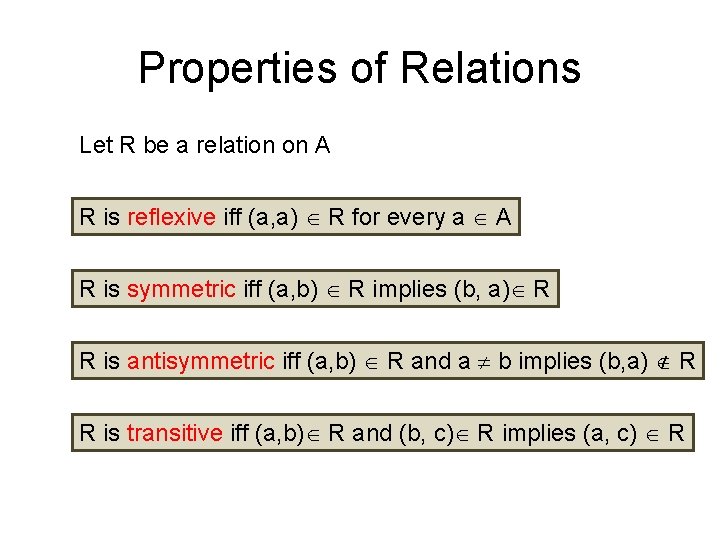 Properties of Relations

Let R be a relation on A

R is reflexive iff (a,a) $\in$ R for every a $\in$ A

R is symmetric iff (a,b) $\in$ R implies (b, a)$\in$ R

R is antisymmetric iff (a,b) $\in$ R and a $\neq$ b implies (b,a) $\notin$ R

R is transitive iff (a,b)$\in$ R and (b, c)$\in$ R implies (a, c) $\in$ R